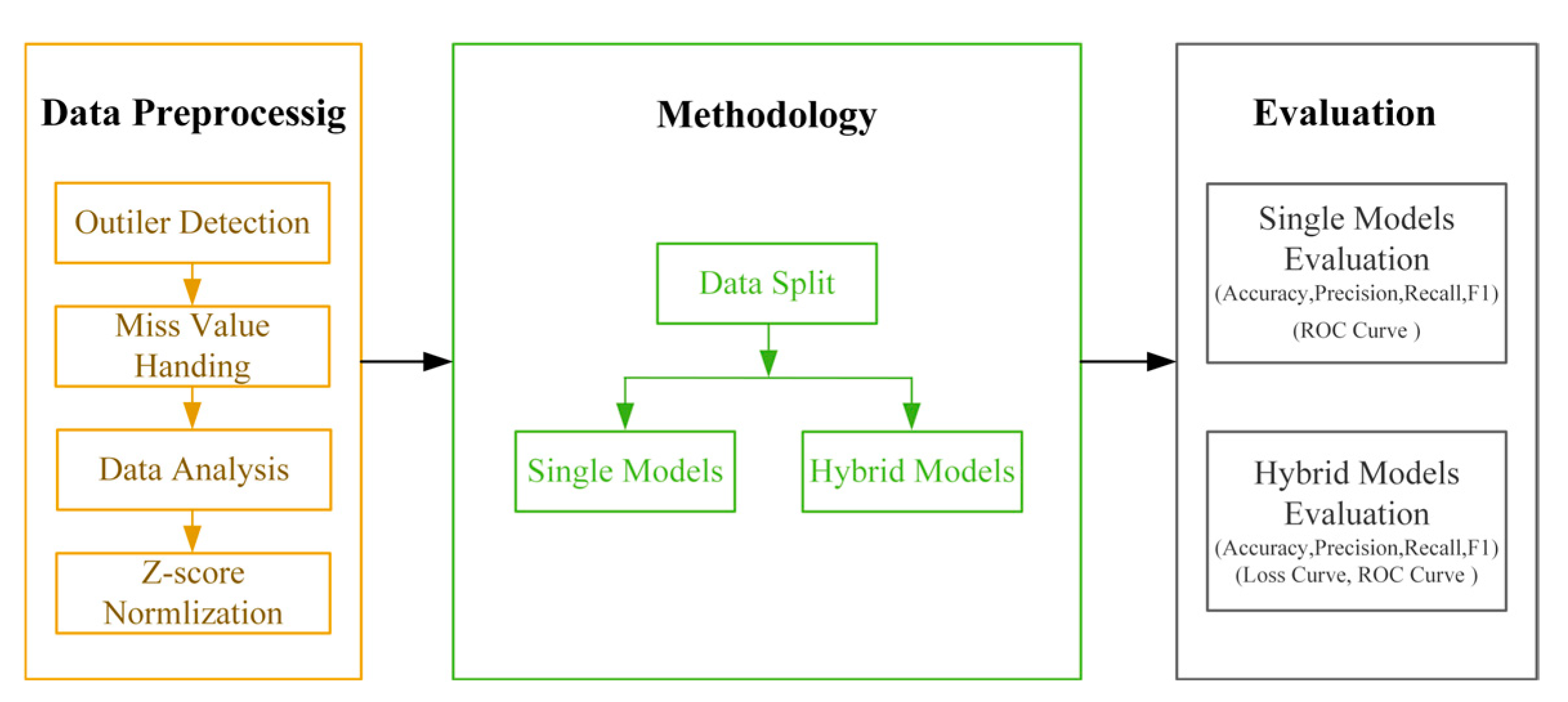 Data Preprocessig

Outiler Detection

Miss Value Handing

Data Analysis

Z-score Normlization

Methodology

Data Split

Single Models

Hybrid Models

Evaluation

Single Models Evaluation
(Accuracy,Precision,Recall,F1)
(ROC Curve )

Hybrid Models Evaluation
(Accuracy,Precision,Recall,F1)
(Loss Curve, ROC Curve )